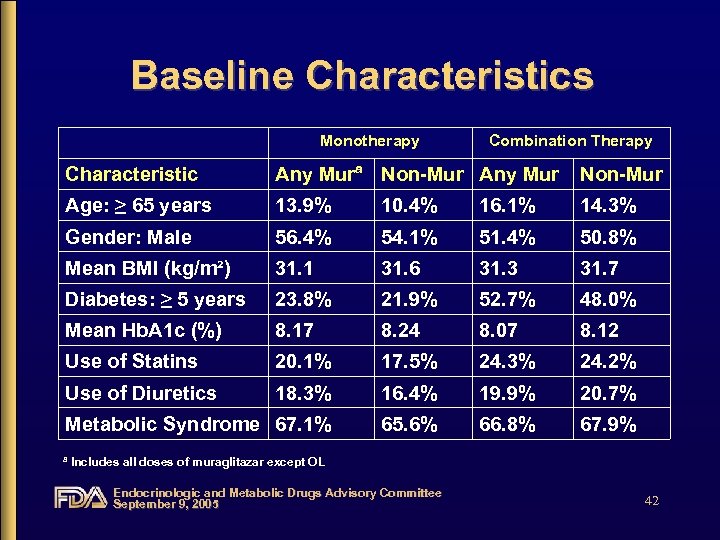 Baseline Characteristics

| | Monotherapy | | Combination Therapy | |
|---|---|---|---|---|
| Characteristic | Any Mur$^a$ | Non-Mur | Any Mur | Non-Mur |
| Age: $\geq$ 65 years | 13.9% | 10.4% | 16.1% | 14.3% |
| Gender: Male | 56.4% | 54.1% | 51.4% | 50.8% |
| Mean BMI (kg/m$^2$) | 31.1 | 31.6 | 31.3 | 31.7 |
| Diabetes: $\geq$ 5 years | 23.8% | 21.9% | 52.7% | 48.0% |
| Mean HbA1c (%) | 8.17 | 8.24 | 8.07 | 8.12 |
| Use of Statins | 20.1% | 17.5% | 24.3% | 24.2% |
| Use of Diuretics | 18.3% | 16.4% | 19.9% | 20.7% |
| Metabolic Syndrome | 67.1% | 65.6% | 66.8% | 67.9% |

$^a$ Includes all doses of muraglitazar except OL

FDA Endocrinologic and Metabolic Drugs Advisory Committee
September 9, 2005

42